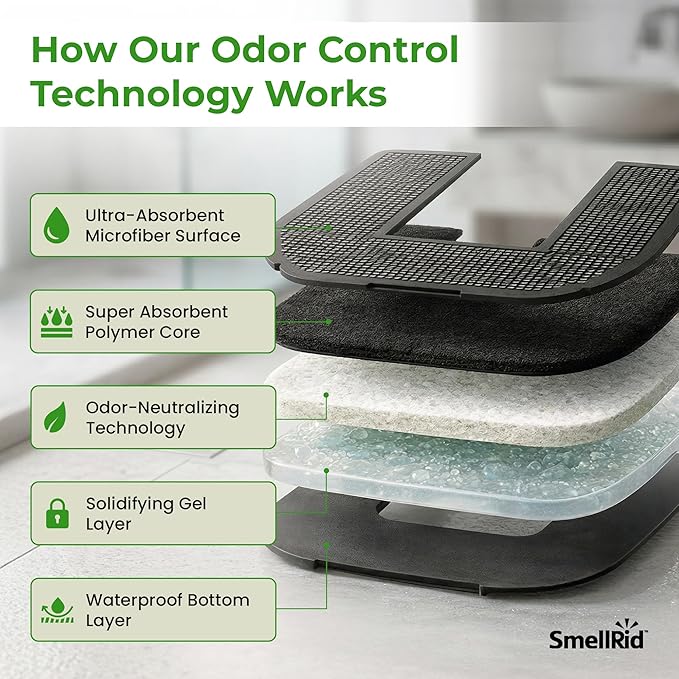 How Our Odor Control Technology Works

Ultra-Absorbent Microfiber Surface

Super Absorbent Polymer Core

Odor-Neutralizing Technology

Solidifying Gel Layer

Waterproof Bottom Layer

SmellRid